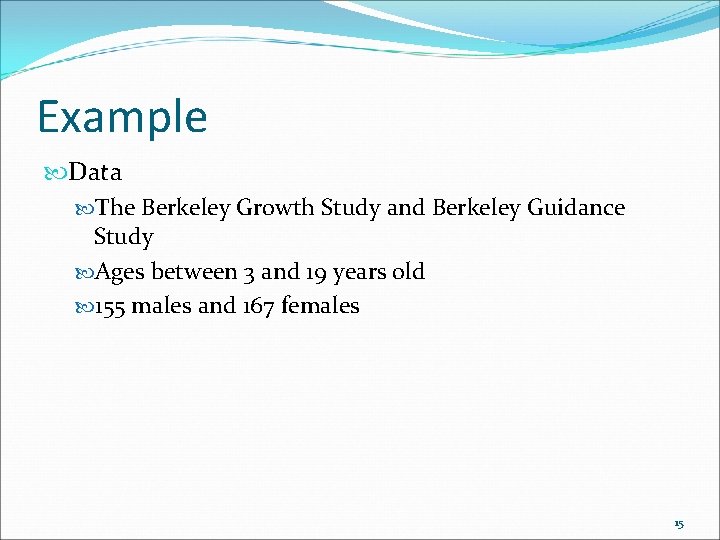 Example

Data

The Berkeley Growth Study and Berkeley Guidance Study

Ages between 3 and 19 years old

155 males and 167 females

15